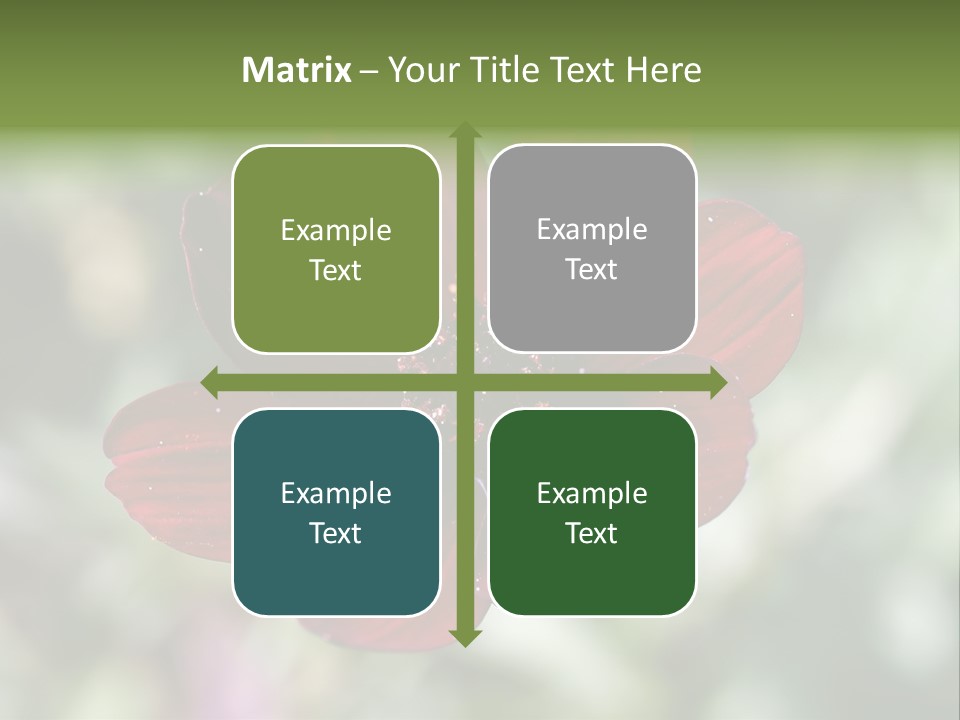 Matrix – Your Title Text Here

Example Text

Example Text

Example Text

Example Text